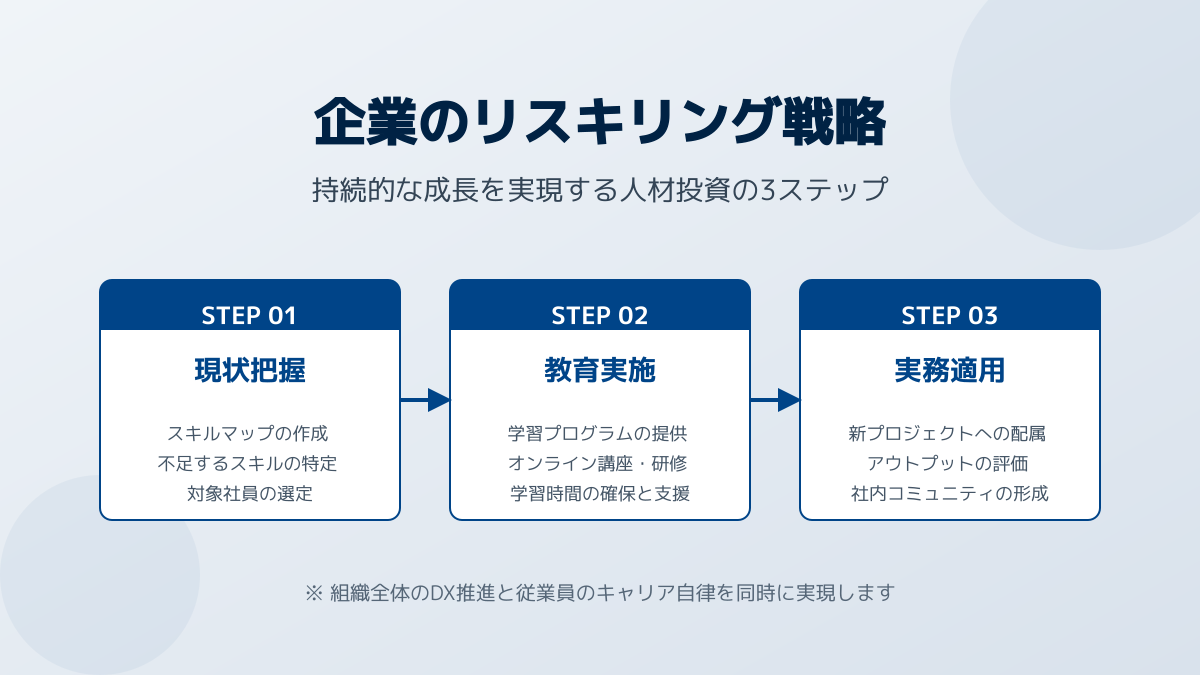 企業のリスキリング戦略

持続的な成長を実現する人材投資の3ステップ

STEP 01
現状把握
スキルマップの作成
不足するスキルの特定
対象社員の選定

STEP 02
教育実施
学習プログラムの提供
オンライン講座・研修
学習時間の確保と支援

STEP 03
実務適用
新プロジェクトへの配属
アウトプットの評価
社内コミュニティの形成

※ 組織全体のDX推進と従業員のキャリア自律を同時に実現します